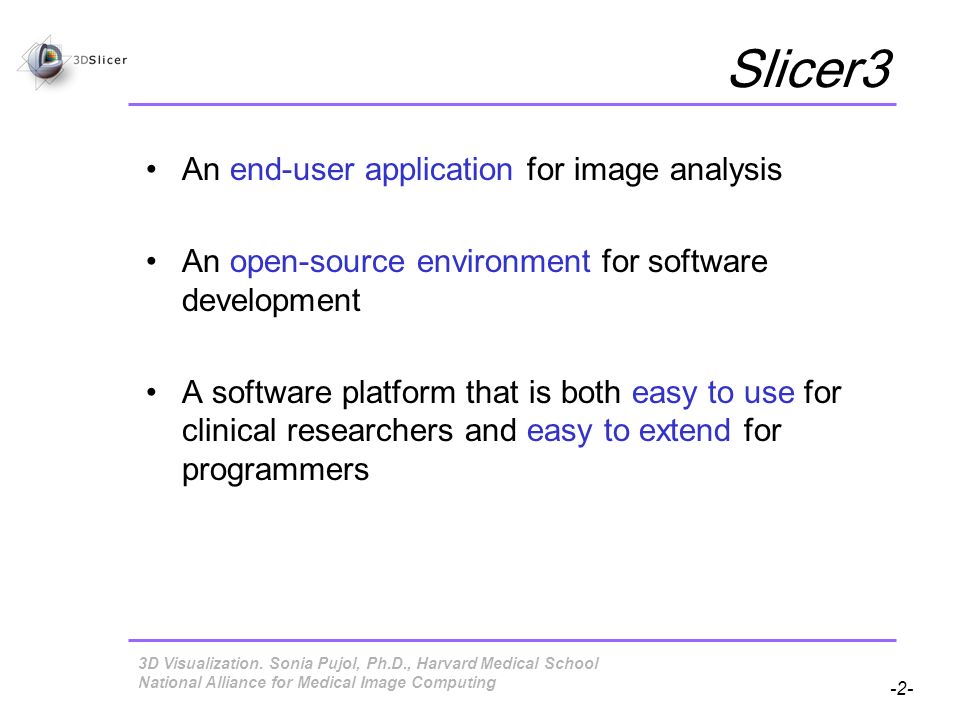 3DSlicer

Slicer3

• An end-user application for image analysis

• An open-source environment for software development

• A software platform that is both easy to use for clinical researchers and easy to extend for programmers

3D Visualization. Sonia Pujol, Ph.D., Harvard Medical School
National Alliance for Medical Image Computing

-2-